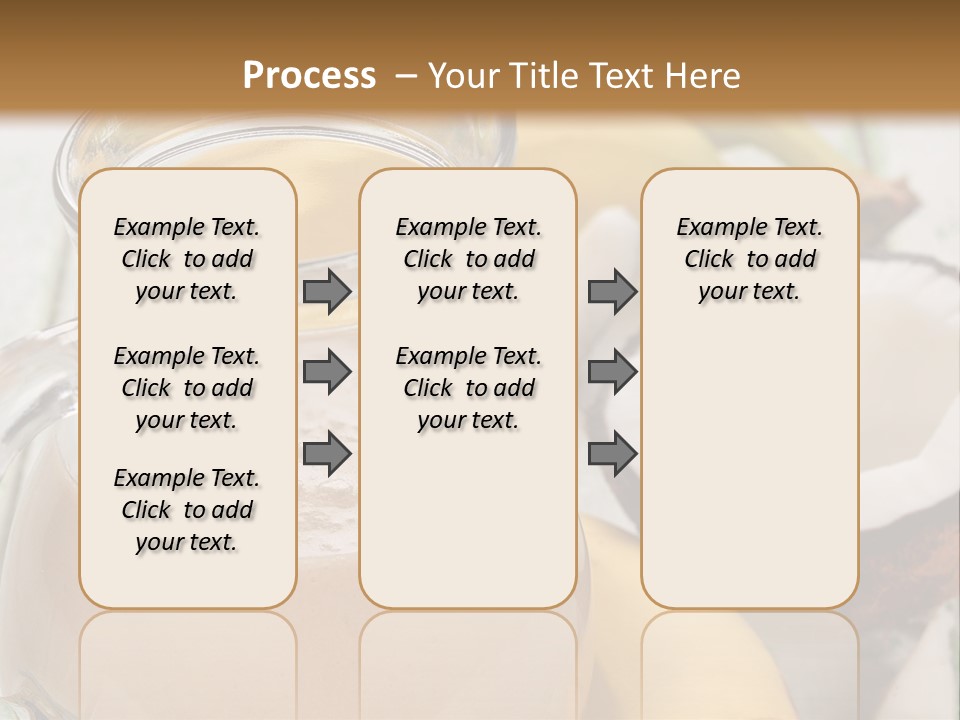 Process – Your Title Text Here

Example Text. Click to add your text.

Example Text. Click to add your text.

Example Text. Click to add your text.

Example Text. Click to add your text.

Example Text. Click to add your text.

Example Text. Click to add your text.